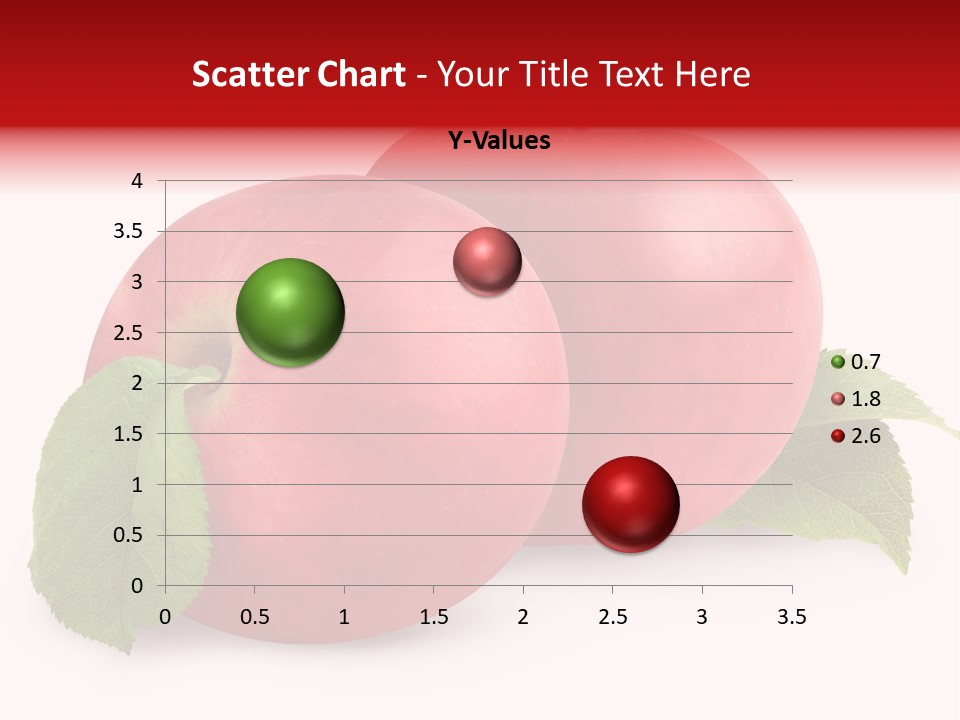 Scatter Chart - Your Title Text Here

Y-Values

4
3.5
3
2.5
2
1.5
1
0.5
0

0 0.5 1 1.5 2 2.5 3 3.5

0.7
1.8
2.6